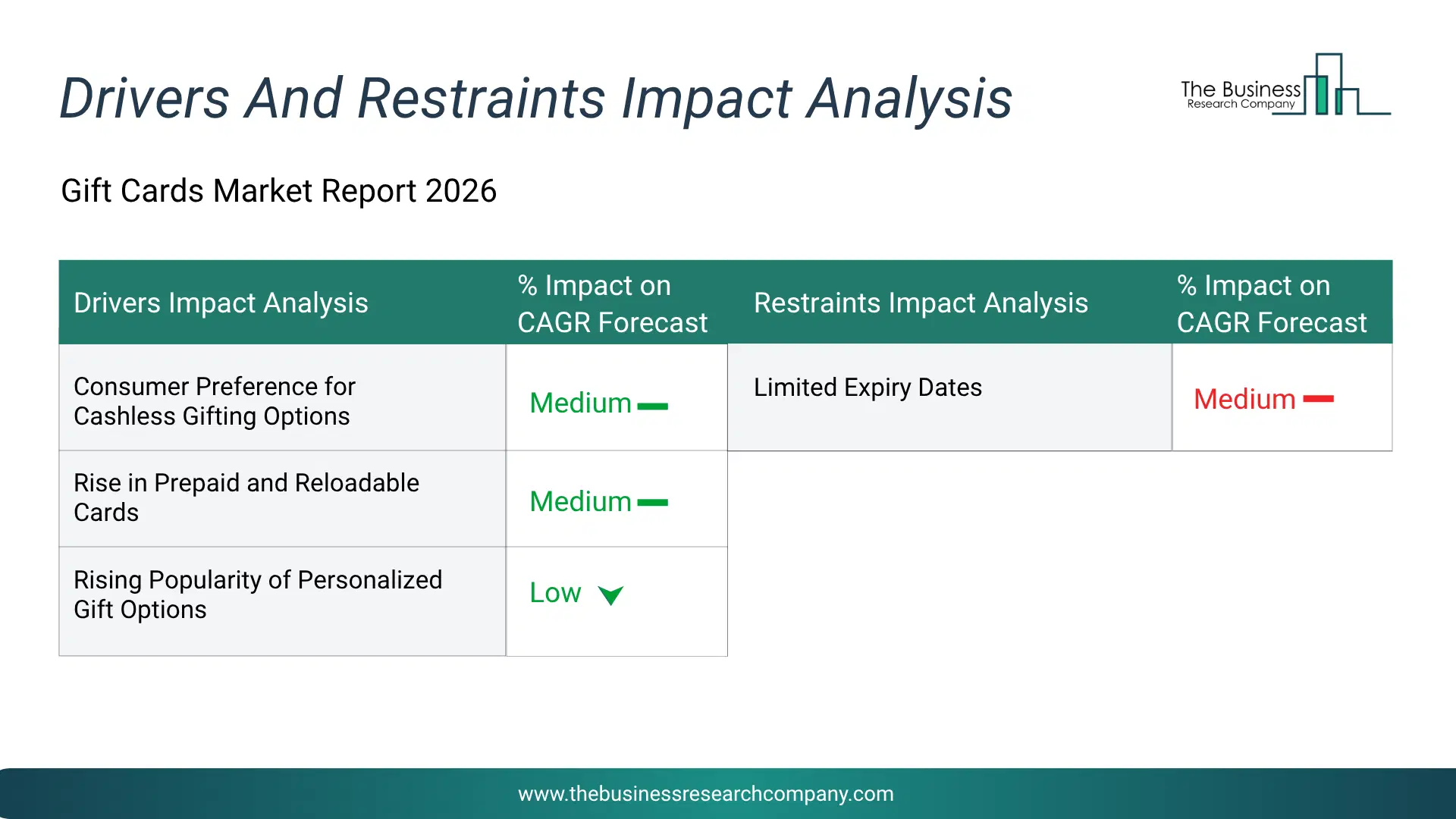 Drivers And Restraints Impact Analysis

The Business Research Company

Gift Cards Market Report 2026

| Drivers Impact Analysis | % Impact on CAGR Forecast | Restraints Impact Analysis | % Impact on CAGR Forecast |
|---|---|---|---|
| Consumer Preference for Cashless Gifting Options | Medium | Limited Expiry Dates | Medium |
| Rise in Prepaid and Reloadable Cards | Medium | | |
| Rising Popularity of Personalized Gift Options | Low | | |

www.thebusinessresearchcompany.com